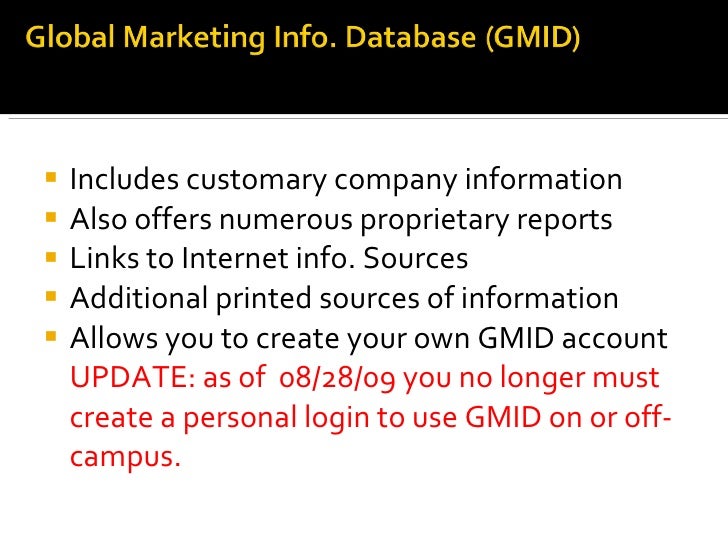 Global Marketing Info. Database (GMID)

- Includes customary company information
- Also offers numerous proprietary reports
- Links to Internet info. Sources
- Additional printed sources of information
- Allows you to create your own GMID account UPDATE: as of 08/28/09 you no longer must create a personal login to use GMID on or off-campus.